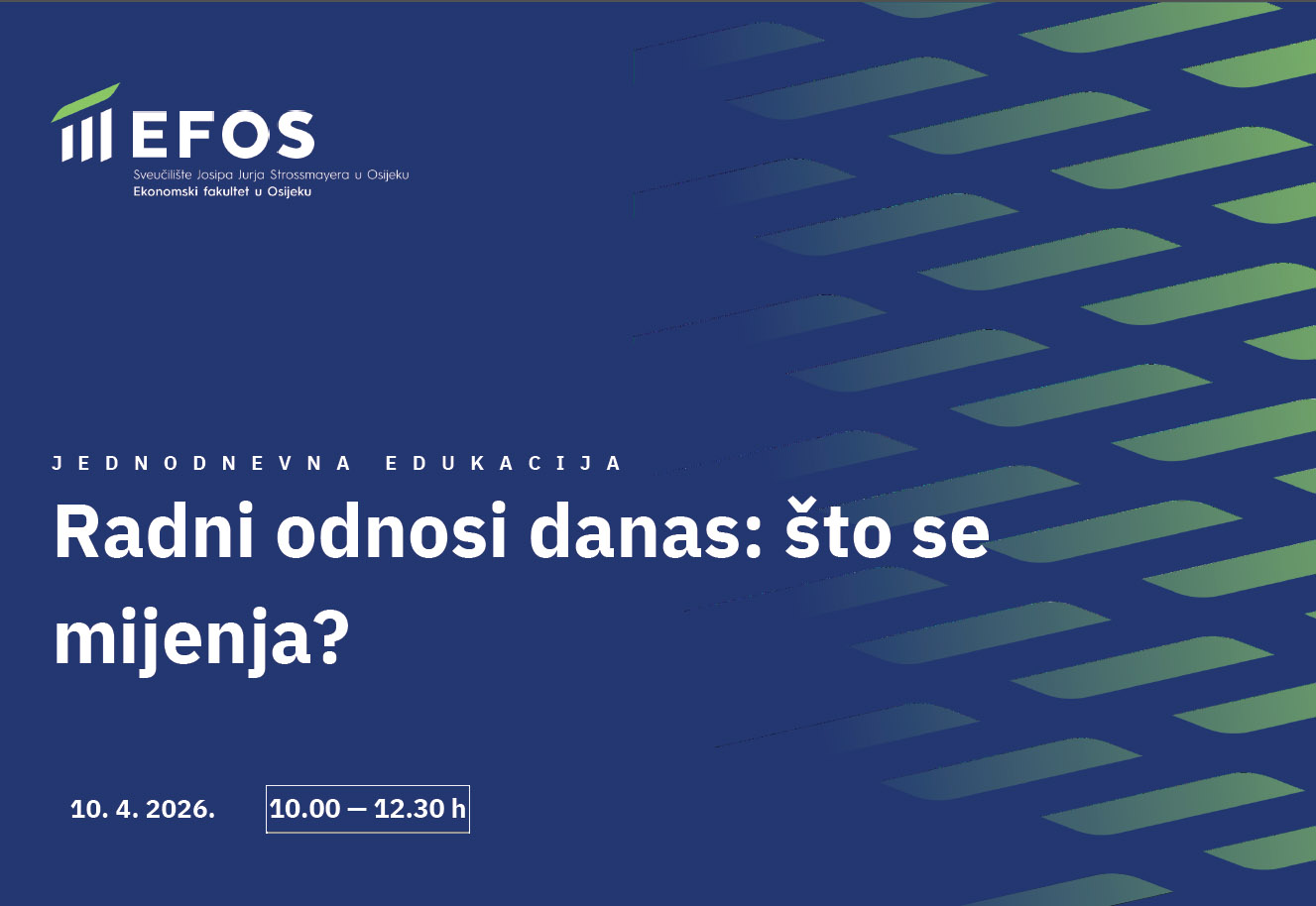 EFOS
Sveučilište Josipa Jurja Strossmayera u Osijeku
Ekonomski fakultet u Osijeku

JEDNODNEVNA EDUKACIJA

Radni odnosi danas: što se mijenja?

10. 4. 2026.

10.00 — 12.30 h